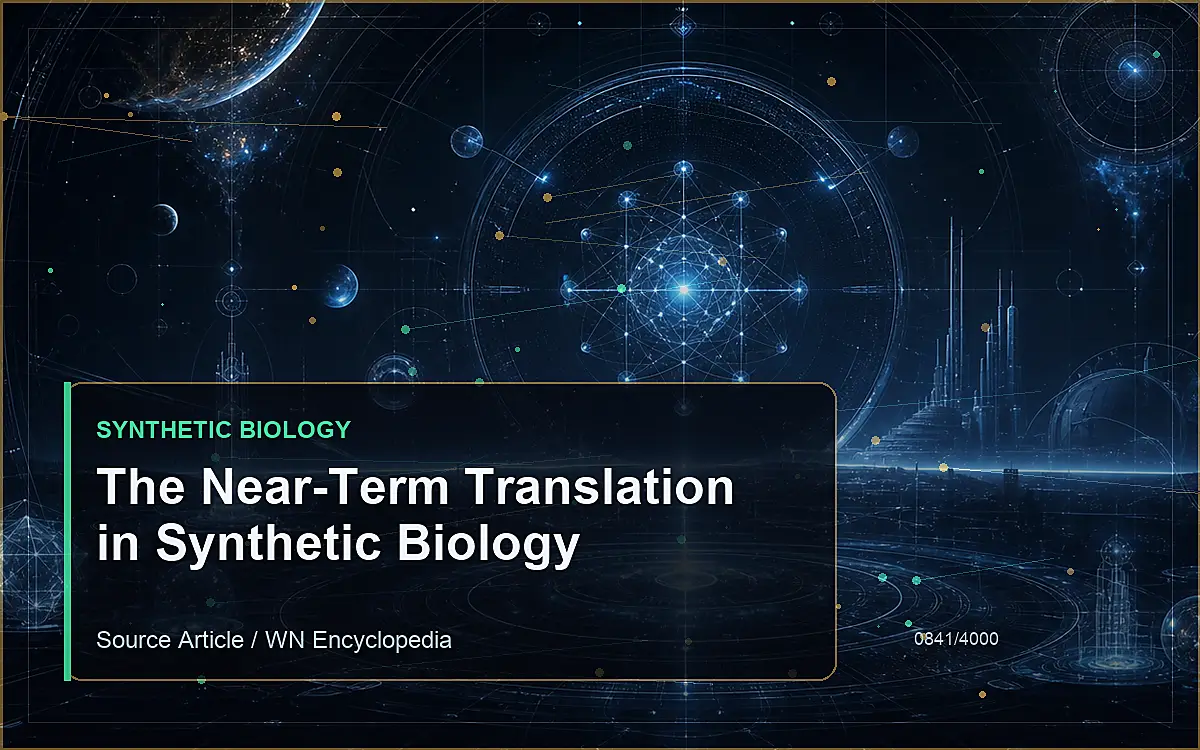 SYNTHETIC BIOLOGY

The Near-Term Translation in Synthetic Biology

Source Article / WN Encyclopedia

0841/4000